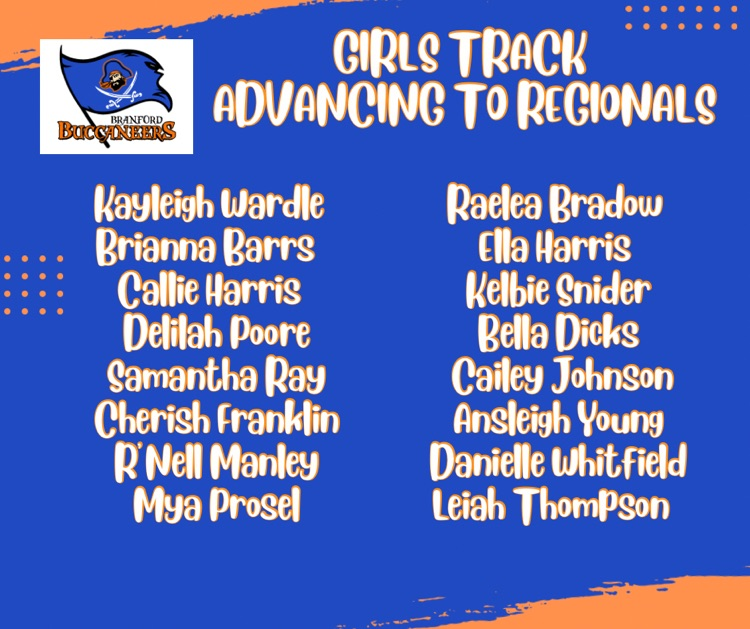 BRANFORD
BUCCANEERS

GIRLS TRACK
ADVANCING TO REGIONALS

Kayleigh Wardle
Brianna Barrs
Callie Harris
Delilah Poore
Samantha Ray
Cherish Franklin
R'Nell Manley
Mya Prosel

Raelea Bradow
Ella Harris
Kelbie Snider
Bella Dicks
Cailey Johnson
Ansleigh Young
Danielle Whitfield
Leiah Thompson